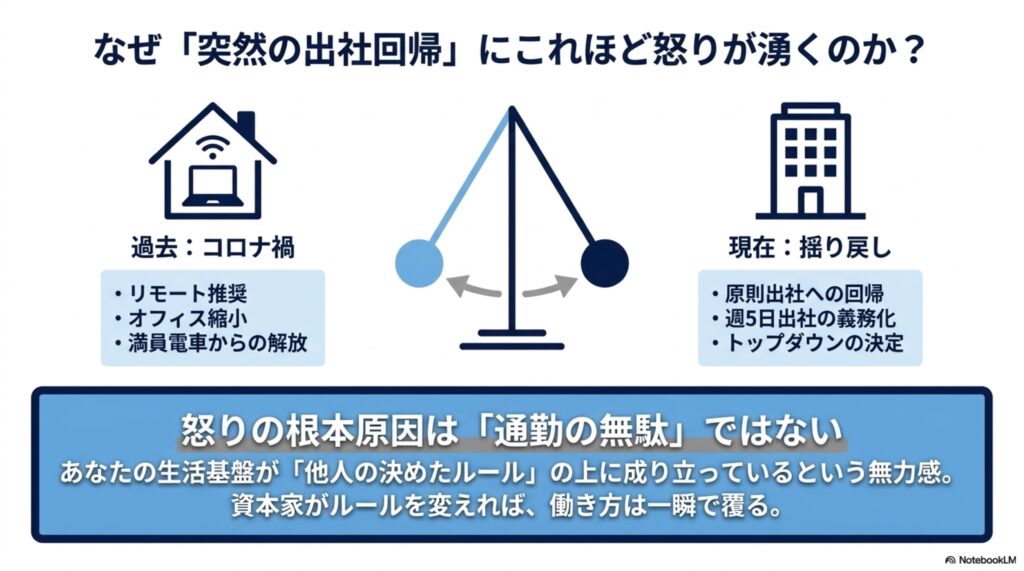 なぜ「突然の出社回帰」にこれほど怒りが湧くのか？

過去：コロナ禍

・リモート推奨
・オフィス縮小
・満員電車からの解放

現在：揺り戻し

・原則出社への回帰
・週5日出社の義務化
・トップダウンの決定

怒りの根本原因は「通勤の無駄」ではない

あなたの生活基盤が「他人の決めたルール」の上に成り立っているという無力感。
資本家がルールを変えれば、働き方は一瞬で覆る。

NotebookLM